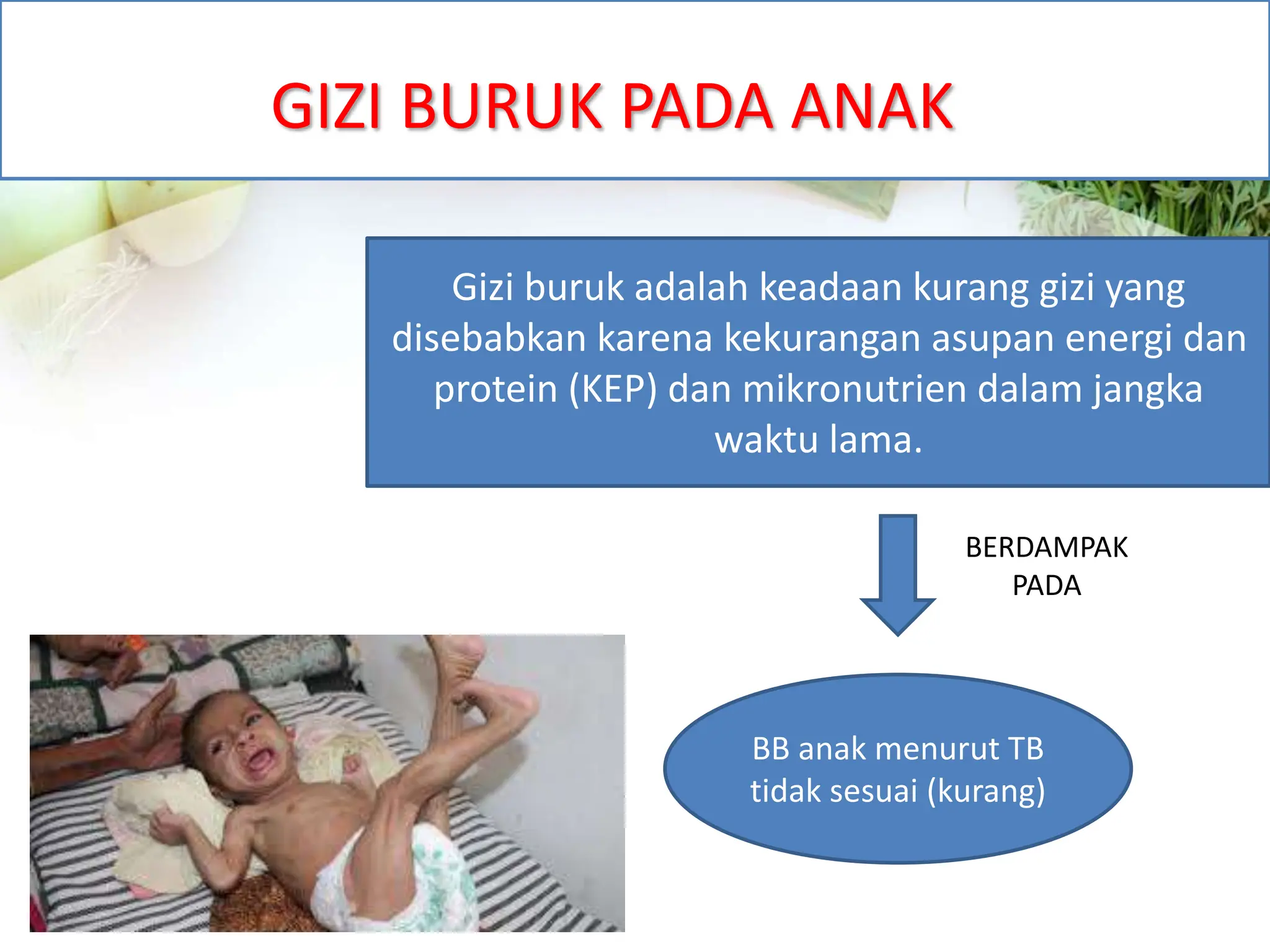 GIZI BURUK PADA ANAK

Gizi buruk adalah keadaan kurang gizi yang disebabkan karena kekurangan asupan energi dan protein (KEP) dan mikronutrien dalam jangka waktu lama.

BERDAMPAK PADA

BB anak menurut TB tidak sesuai (kurang)